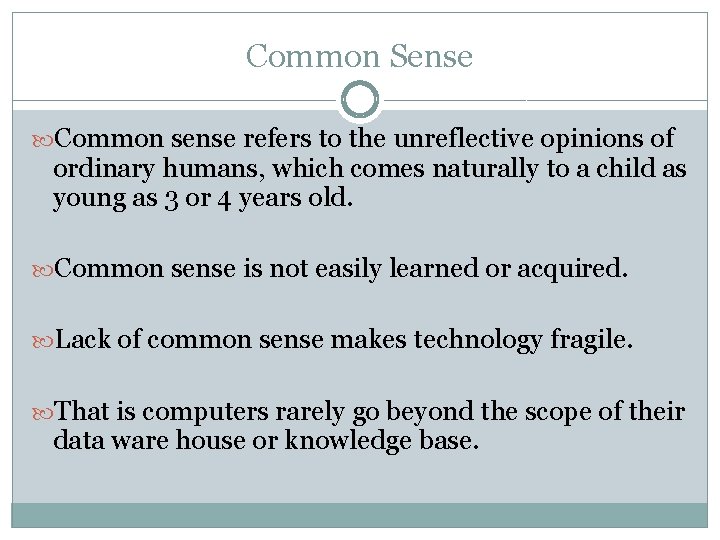 Common Sense

Common sense refers to the unreflective opinions of ordinary humans, which comes naturally to a child as young as 3 or 4 years old.

Common sense is not easily learned or acquired.

Lack of common sense makes technology fragile.

That is computers rarely go beyond the scope of their data ware house or knowledge base.